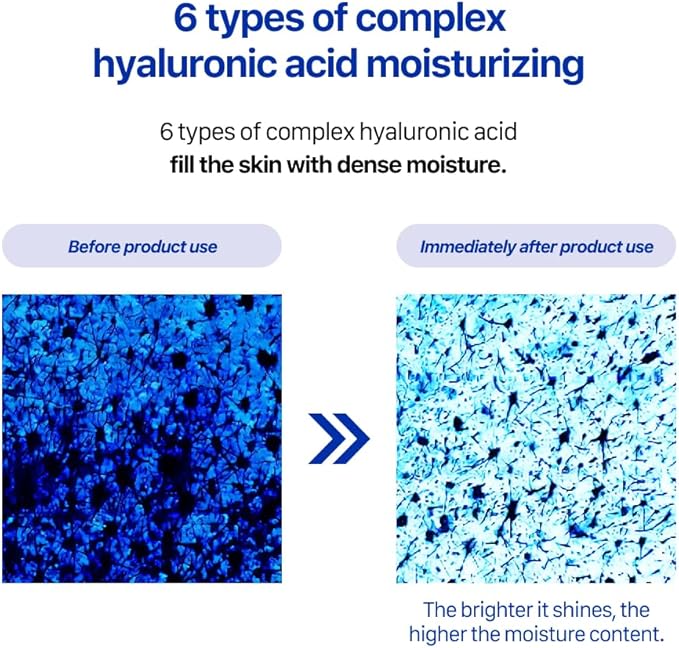 6 types of complex hyaluronic acid moisturizing

6 types of complex hyaluronic acid
fill the skin with dense moisture.

Before product use

Immediately after product use

The brighter it shines, the higher the moisture content.